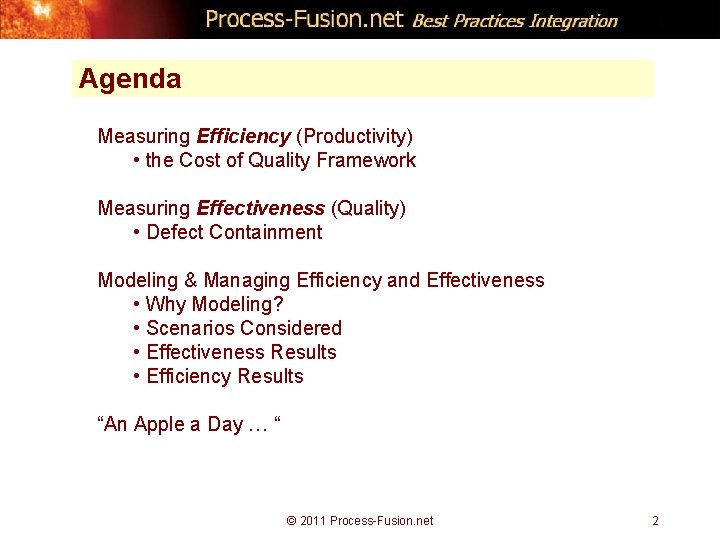 Process-Fusion.net Best Practices Integration

Agenda

Measuring Efficiency (Productivity)
• the Cost of Quality Framework

Measuring Effectiveness (Quality)
• Defect Containment

Modeling & Managing Efficiency and Effectiveness
• Why Modeling?
• Scenarios Considered
• Effectiveness Results
• Efficiency Results

“An Apple a Day … “

© 2011 Process-Fusion.net

2